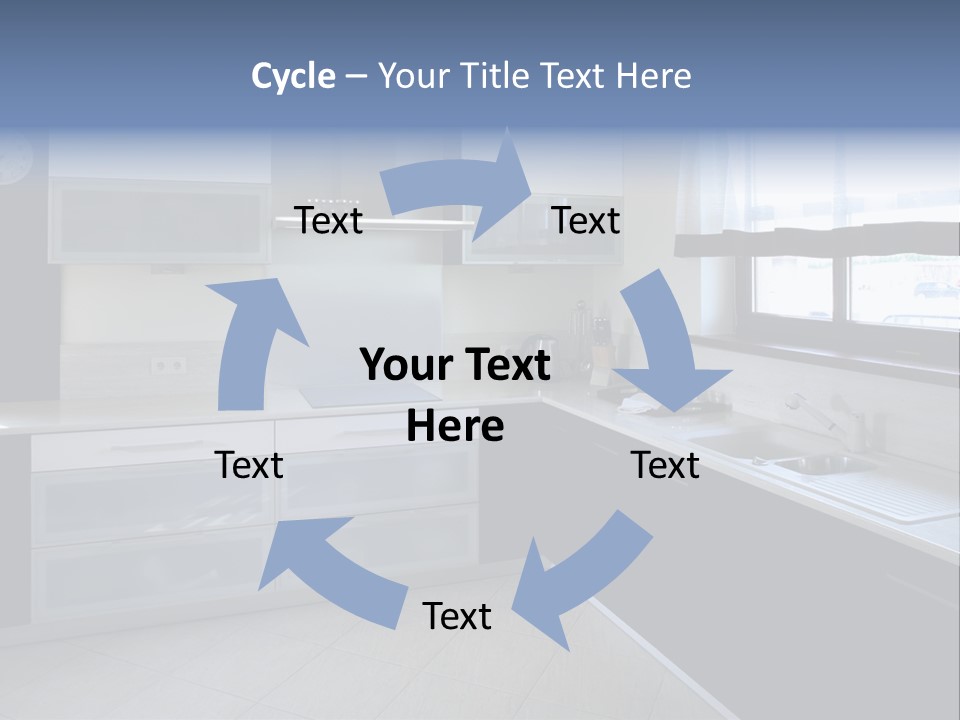 Cycle – Your Title Text Here

Text

Text

Your Text Here

Text

Text

Text